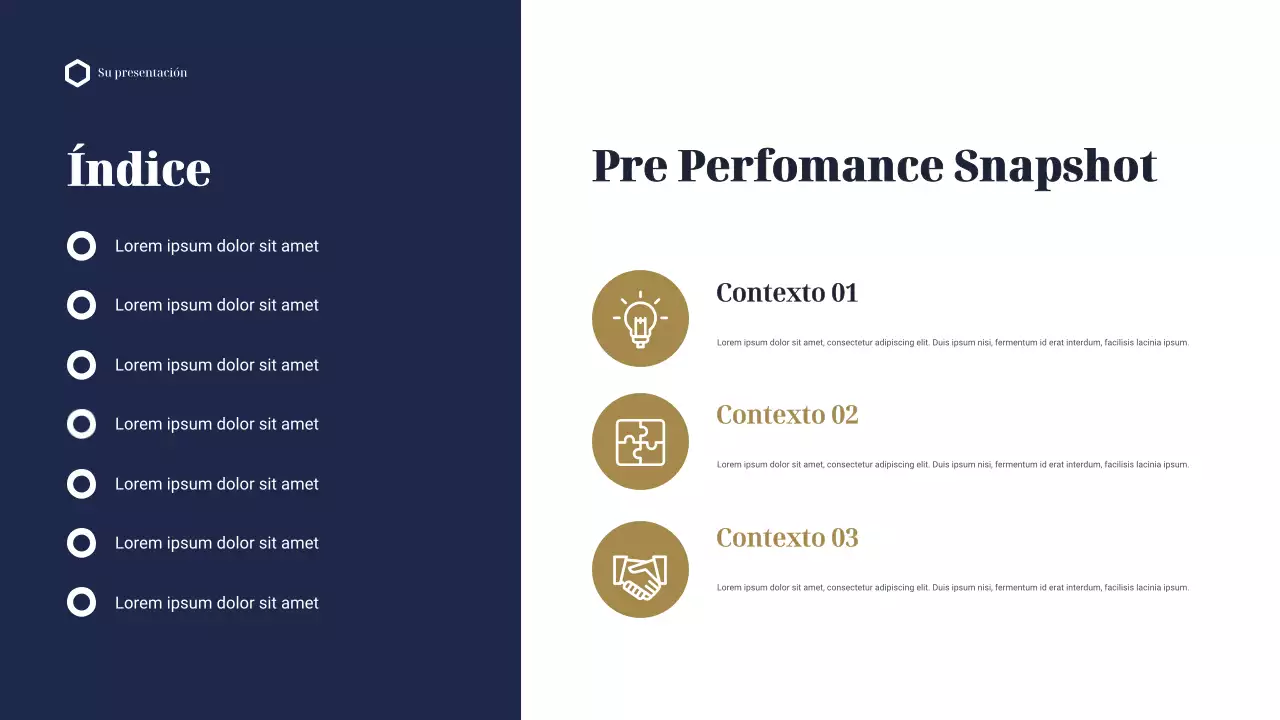 Su presentación

Índice

Lorem ipsum dolor sit amet

Lorem ipsum dolor sit amet

Lorem ipsum dolor sit amet

Lorem ipsum dolor sit amet

Lorem ipsum dolor sit amet

Lorem ipsum dolor sit amet

Lorem ipsum dolor sit amet

Pre Perfomance Snapshot

Contexto 01

Lorem ipsum dolor sit amet, consectetur adipiscing elit. Duis ipsum nisi, fermentum id erat interdum, facilisis lacinia ipsum.

Contexto 02

Lorem ipsum dolor sit amet, consectetur adipiscing elit. Duis ipsum nisi, fermentum id erat interdum, facilisis lacinia ipsum.

Contexto 03

Lorem ipsum dolor sit amet, consectetur adipiscing elit. Duis ipsum nisi, fermentum id erat interdum, facilisis lacinia ipsum.